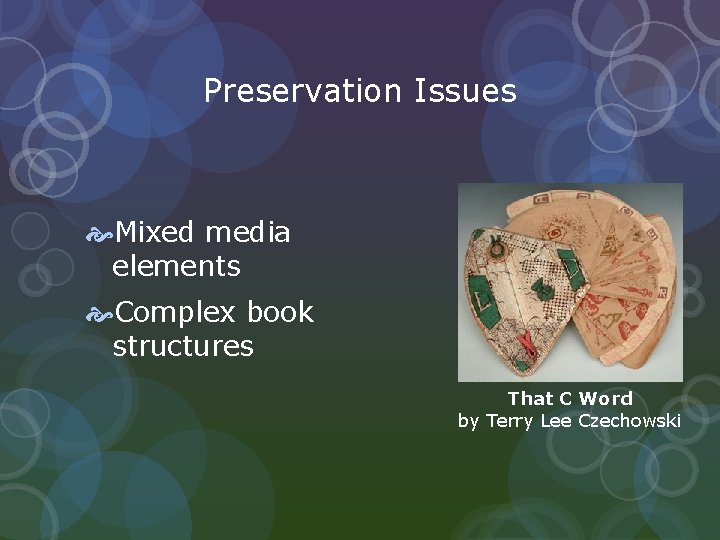 Preservation Issues

Mixed media elements

Complex book structures

That C Word
by Terry Lee Czechowski